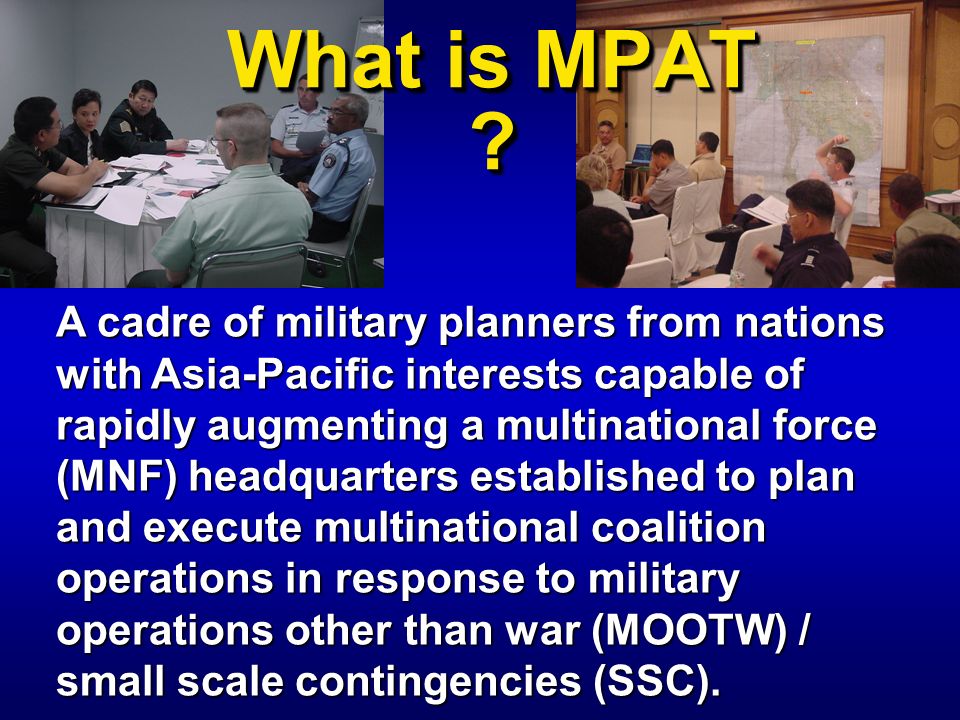 What is MPAT ?

A cadre of military planners from nations with Asia-Pacific interests capable of rapidly augmenting a multinational force (MNF) headquarters established to plan and execute multinational coalition operations in response to military operations other than war (MOOTW) / small scale contingencies (SSC).